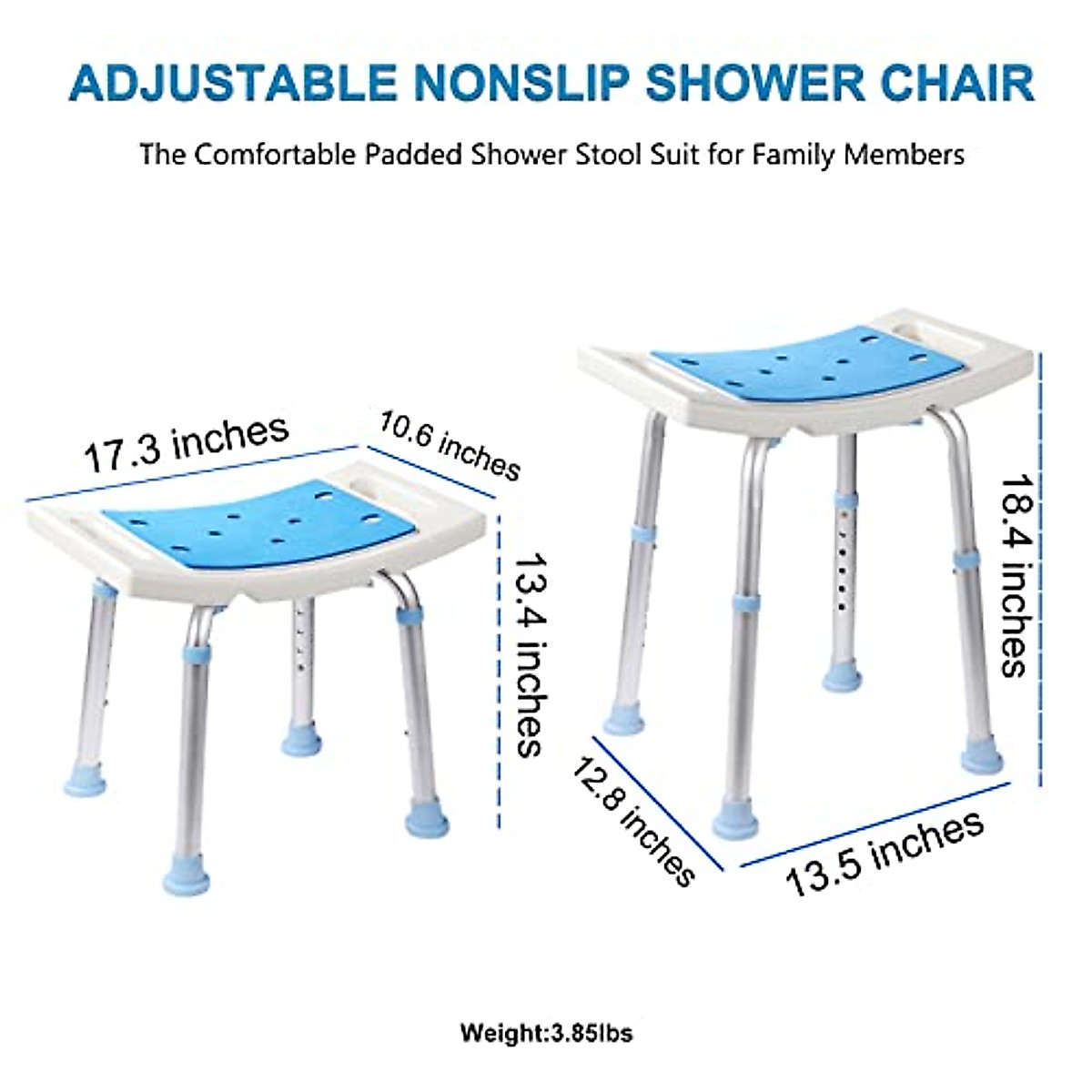 ADJUSTABLE NONSLIP SHOWER CHAIR

The Comfortable Padded Shower Stool Suit for Family Members

17.3 inches

10.6 inches

13.4 inches

18.4 inches

12.8 inches

13.5 inches

Weight:3.85lbs